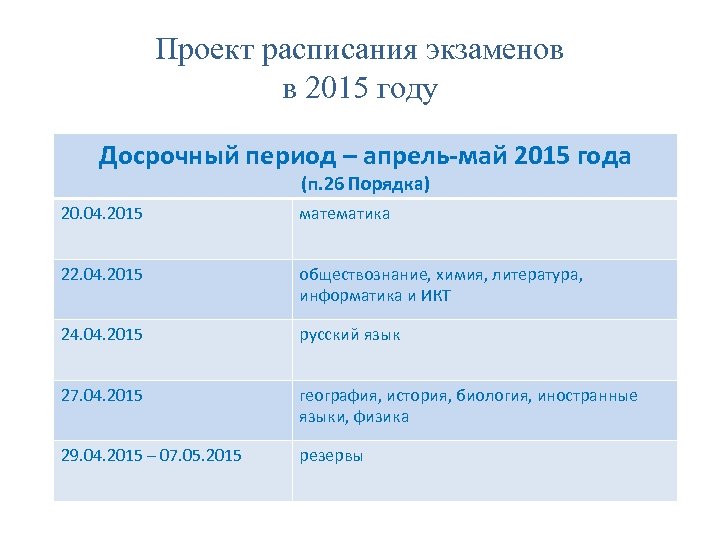 Проект расписания экзаменов в 2015 году

| Досрочный период – апрель-май 2015 года (п.26 Порядка) | |
|---|---|
| 20.04.2015 | математика |
| 22.04.2015 | обществознание, химия, литература, информатика и ИКТ |
| 24.04.2015 | русский язык |
| 27.04.2015 | география, история, биология, иностранные языки, физика |
| 29.04.2015 – 07.05.2015 | резервы |